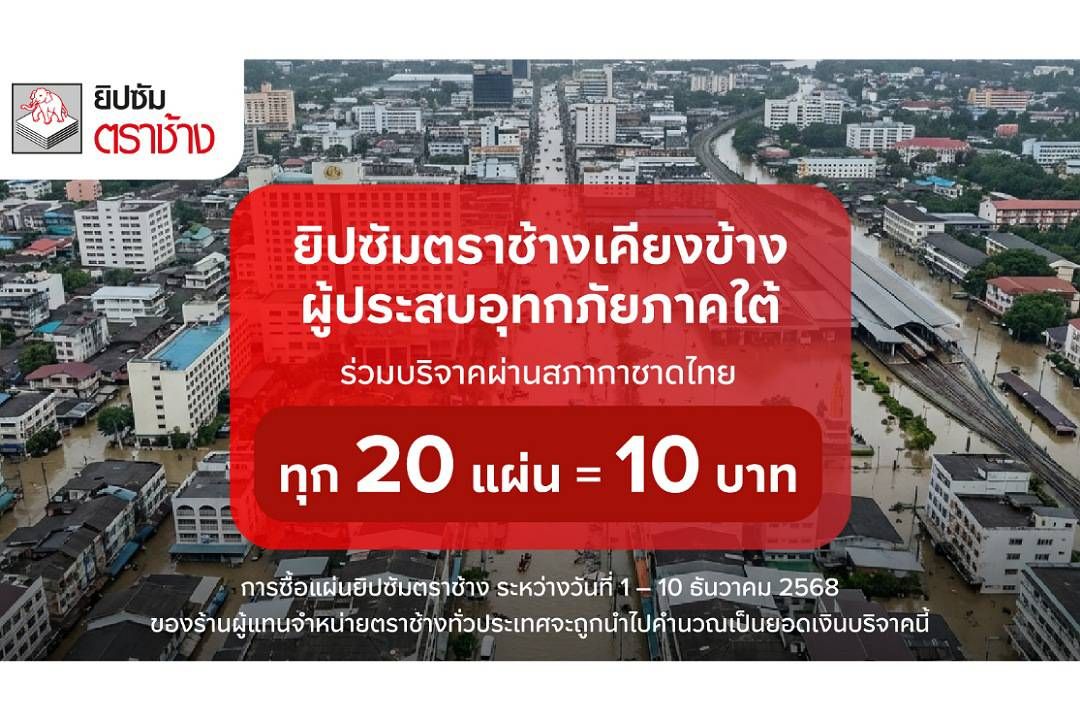 ยิปซัม ตราช้าง

ยิปซัมตราช้างเคียงข้าง ผู้ประสบอุทกภัยภาคใต้

ร่วมบริจาคผ่านสภากาชาดไทย

ทุก 20 แผ่น = 10 บาท

การซื้อแผ่นยิปซัมตราช้าง ระหว่างวันที่ 1 – 10 ธันวาคม 2568 ของร้านผู้แทนจำหน่ายตราช้างทั่วประเทศจะถูกนำไปคำนวณเป็นยอดเงินบริจาคนี้